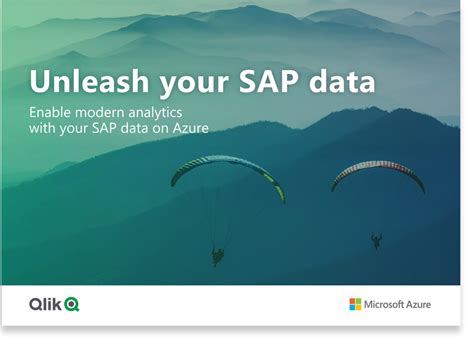 Unleash your SAP data

Enable modern analytics with your SAP data on Azure

Qlik

Microsoft Azure